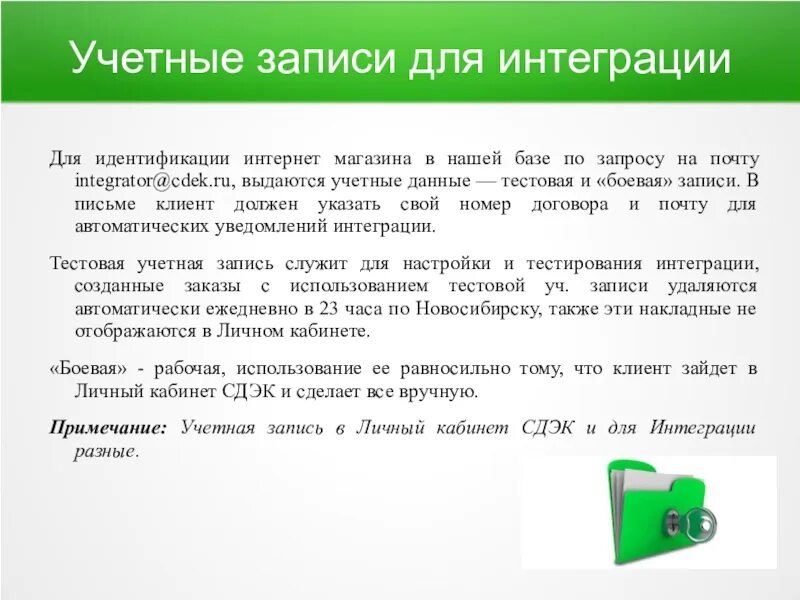 Учетные записи для интеграции

Для идентификации интернет магазина в нашей базе по запросу на почту integrator@cdek.ru, выдаются учетные данные — тестовая и «боевая» записи. В письме клиент должен указать свой номер договора и почту для автоматических уведомлений интеграции.

Тестовая учетная запись служит для настройки и тестирования интеграции, созданные заказы с использованием тестовой уч. записи удаляются автоматически ежедневно в 23 часа по Новосибирску, также эти накладные не отображаются в Личном кабинете.

«Боевая» - рабочая, использование ее равносильно тому, что клиент зайдет в Личный кабинет СДЭК и сделает все вручную.

Примечание: Учетная запись в Личный кабинет СДЭК и для Интеграции разные.